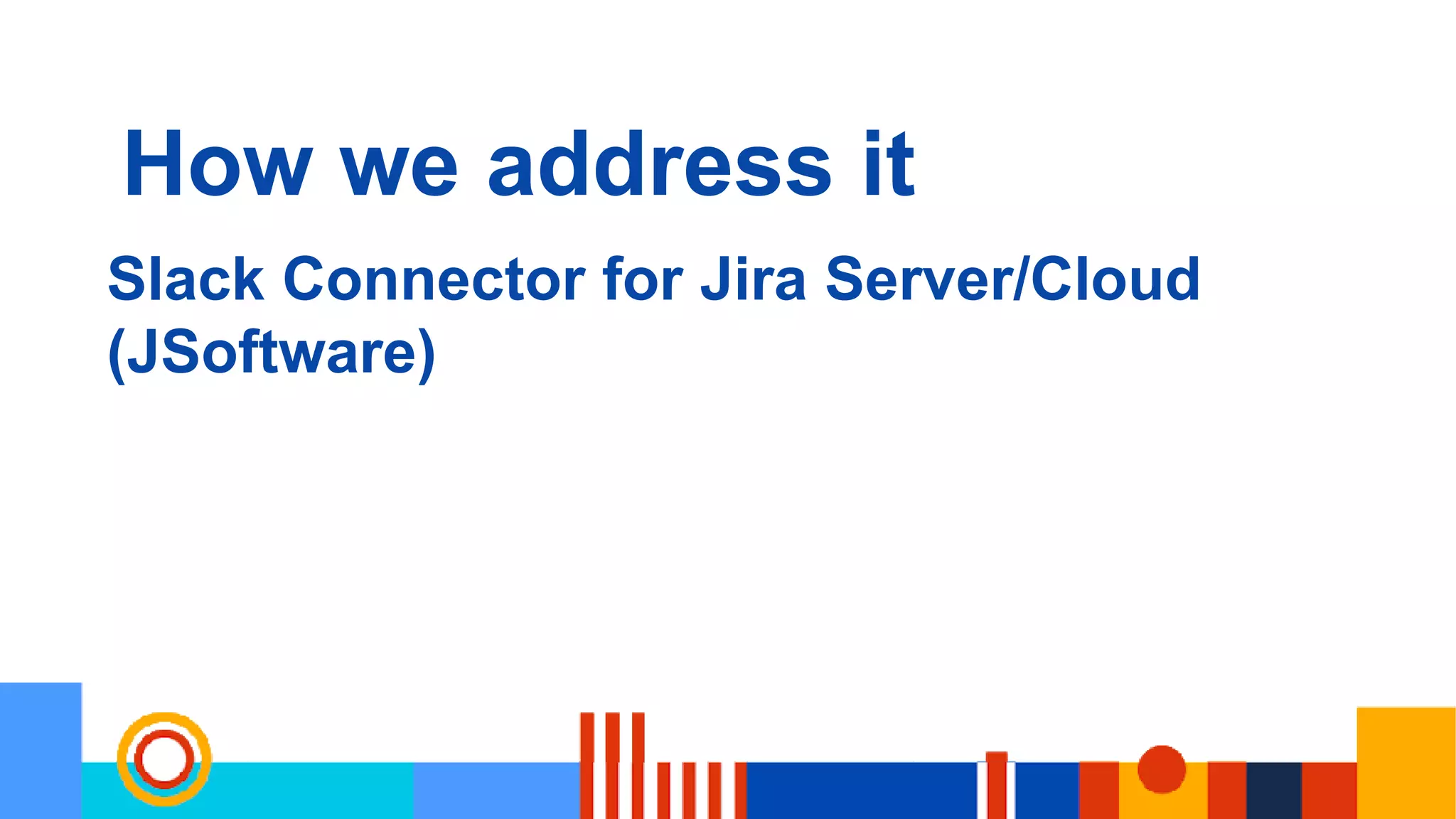 How we address it

Slack Connector for Jira Server/Cloud (JSoftware)